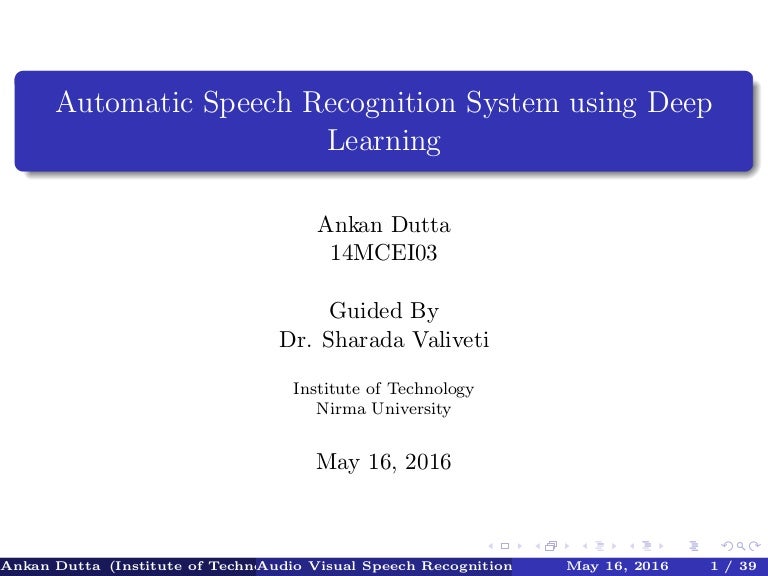 Automatic Speech Recognition System using Deep Learning

Ankan Dutta
14MCEI03

Guided By
Dr. Sharada Valiveti

Institute of Technology
Nirma University

May 16, 2016

Ankan Dutta (Institute of Techn Audio Visual Speech Recognition May 16, 2016 1 / 39